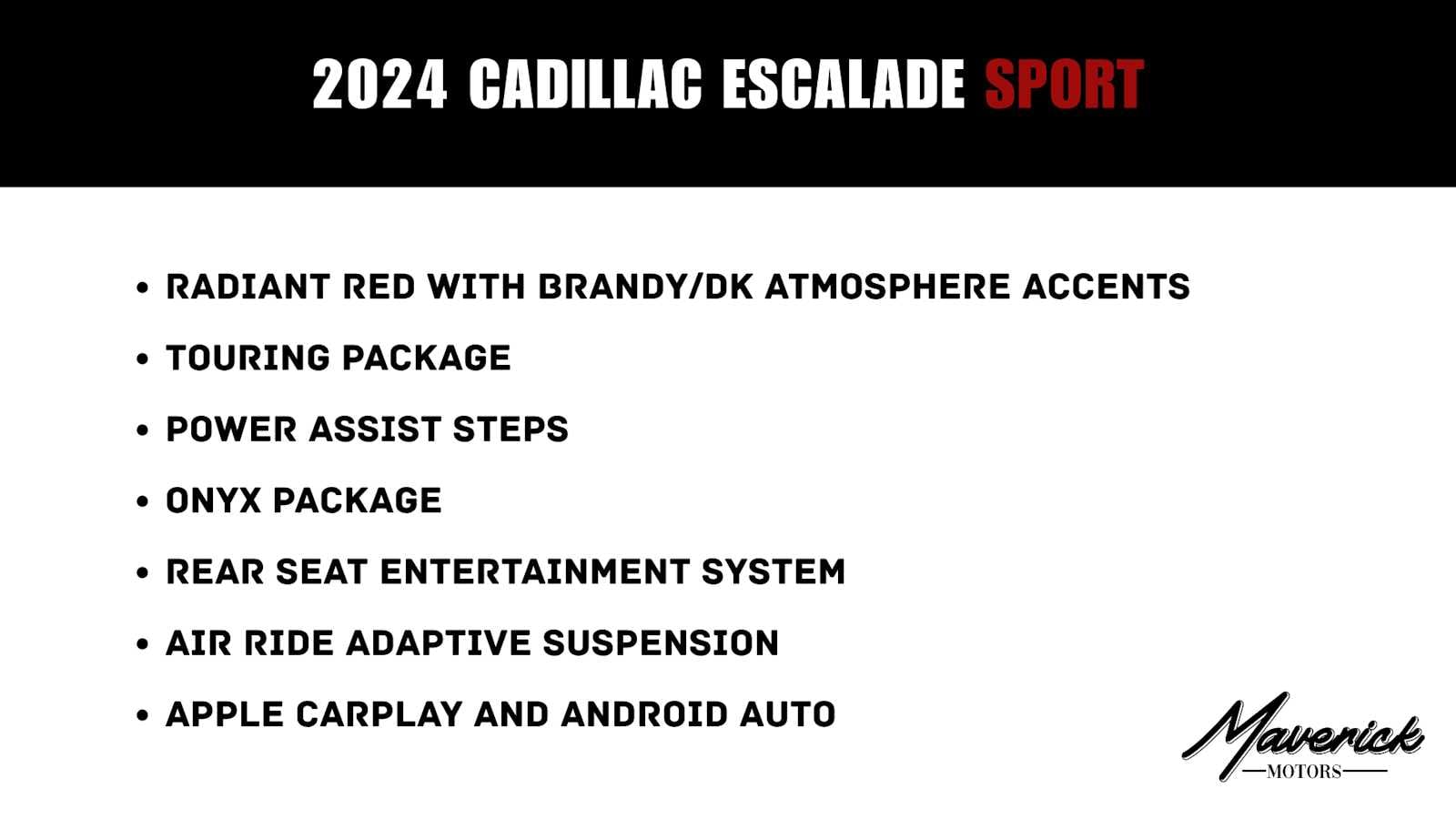 2024 CADILLAC ESCALADE SPORT

• RADIANT RED WITH BRANDY/DK ATMOSPHERE ACCENTS
• TOURING PACKAGE
• POWER ASSIST STEPS
• ONYX PACKAGE
• REAR SEAT ENTERTAINMENT SYSTEM
• AIR RIDE ADAPTIVE SUSPENSION
• APPLE CARPLAY AND ANDROID AUTO

Maverick
MOTORS